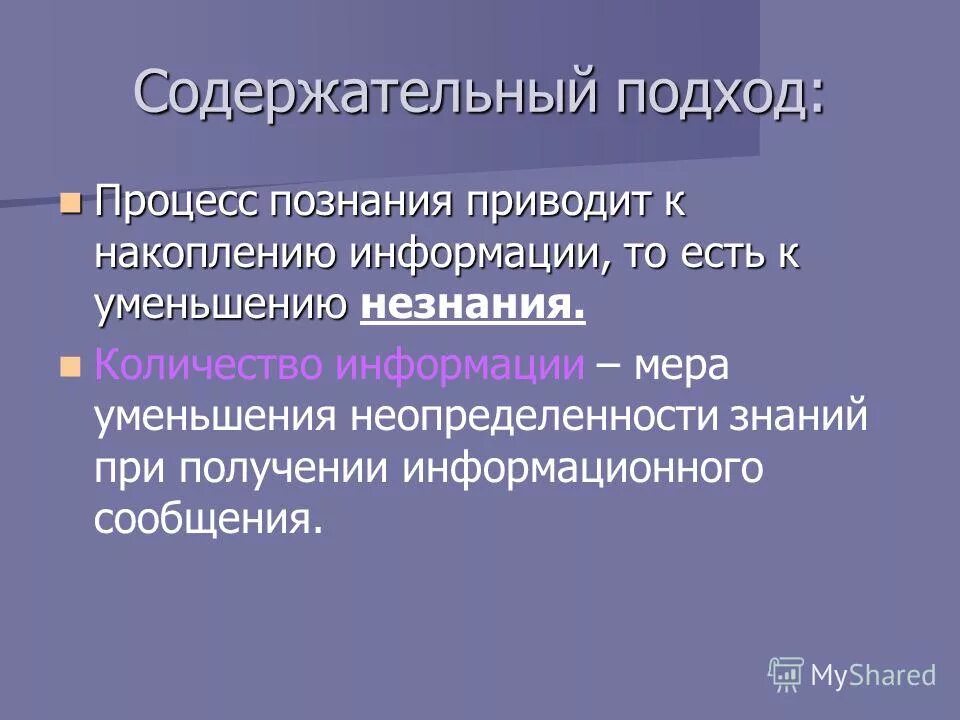 Содержательный подход:

Процесс познания приводит к накоплению информации, то есть к уменьшению незнания.

Количество информации – мера уменьшения неопределенности знаний при получении информационного сообщения.

MyShared